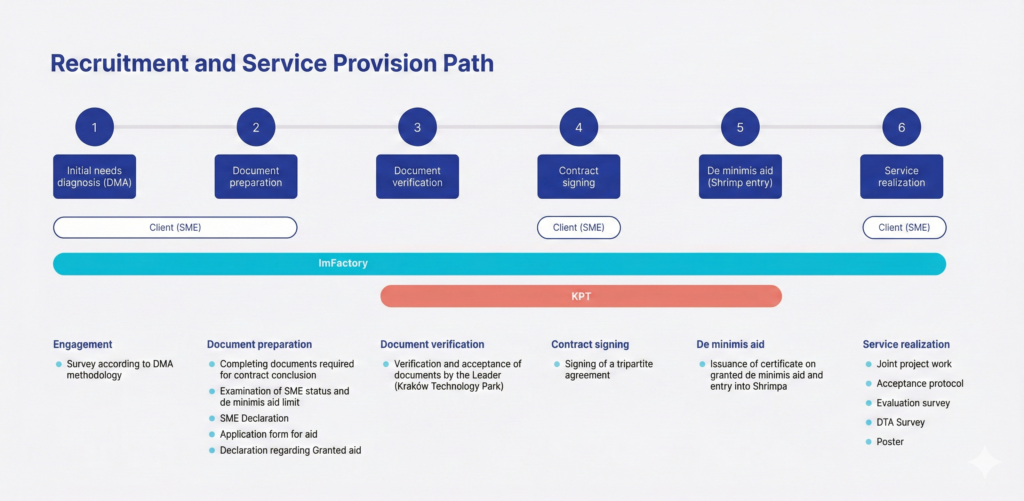 Recruitment and Service Provision Path

1
Initial needs diagnosis (DMA)

2
Document preparation

3
Document verification

4
Contract signing

5
De minimis aid (Shrimp entry)

6
Service realization

Client (SME)

Client (SME)

Client (SME)

ImFactory

KPT

Engagement
- Survey according to DMA methodology

Document preparation
- Completing documents required for contract conclusion
- Examination of SME status and de minimis aid limit
- SME Declaration
- Application form for aid
- Declaration regarding Granted aid

Document verification
- Verification and acceptance of documents by the Leader (Kraków Technology Park)

Contract signing
- Signing of a tripartite agreement

De minimis aid
- Issuance of certificate on granted de minimis aid and entry into Shrimpa

Service realization
- Joint project work
- Acceptance protocol
- Evaluation survey
- DTA Survey
- Poster